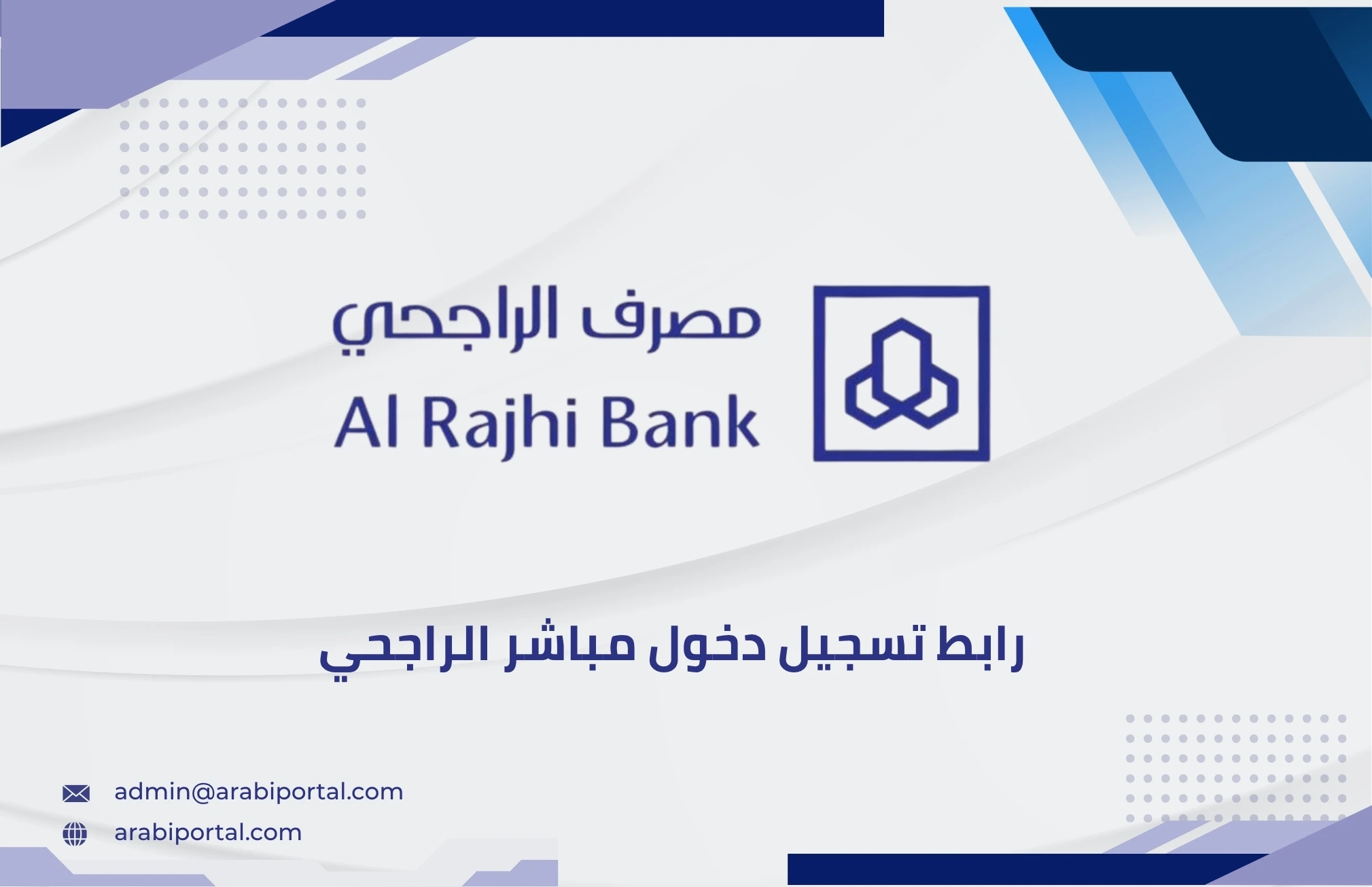 مصرف الراجحي
Al Rajhi Bank

رابط تسجيل دخول مباشر الراجحي

admin@arabiportal.com
arabiportal.com